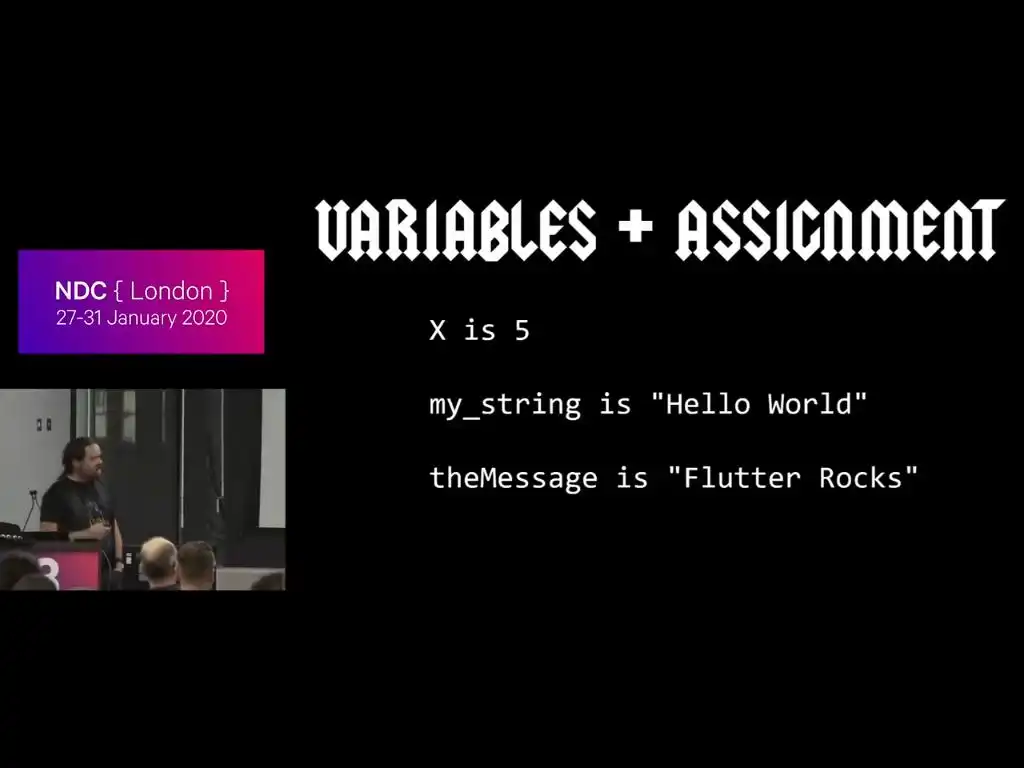 NDC { London }
27-31 January 2020

VARIABLES + ASSIGNMENT

X is 5

my_string is "Hello World"

theMessage is "Flutter Rocks"